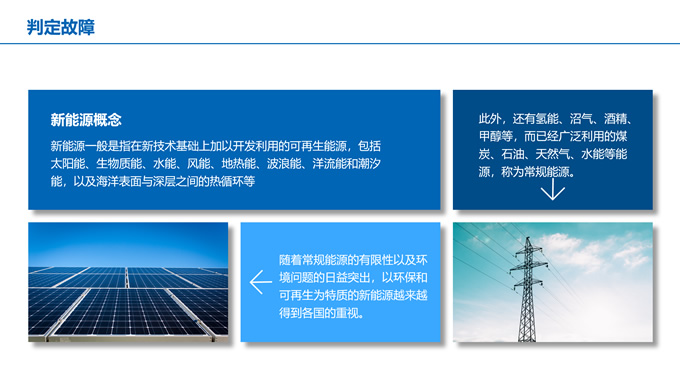 判定故障

新能源概念

新能源一般是指在新技术基础上加以开发利用的可再生能源，包括太阳能、生物质能、水能、风能、地热能、波浪能、洋流能和潮汐能，以及海洋表面与深层之间的热循环等

此外，还有氢能、沼气、酒精、甲醇等，而已经广泛利用的煤炭、石油、天然气、水能等能源，称为常规能源。

随着常规能源的有限性以及环境问题的日益突出，以环保和可再生为特质的新能源越来越得到各国的重视。